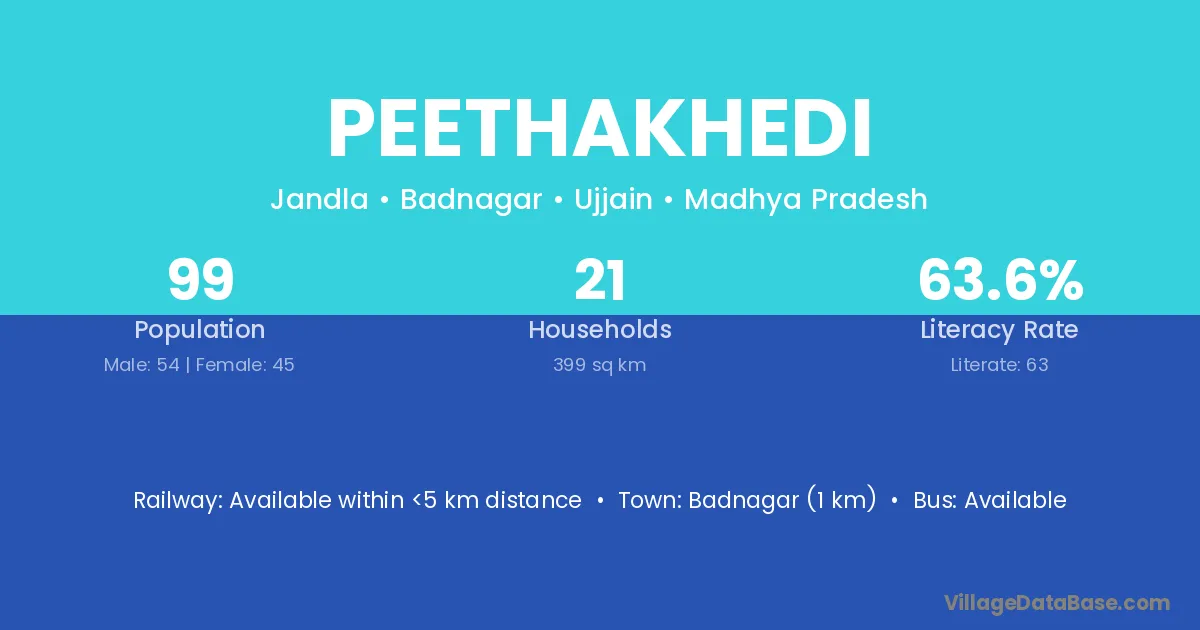 PEETHAKHEDI

Jandla • Badnagar • Ujjain • Madhya Pradesh

99
Population
Male: 54 | Female: 45

21
Households
399 sq km

63.6%
Literacy Rate
Literate: 63

Railway: Available within <5 km distance • Town: Badnagar (1 km) • Bus: Available

VillageDataBase.com